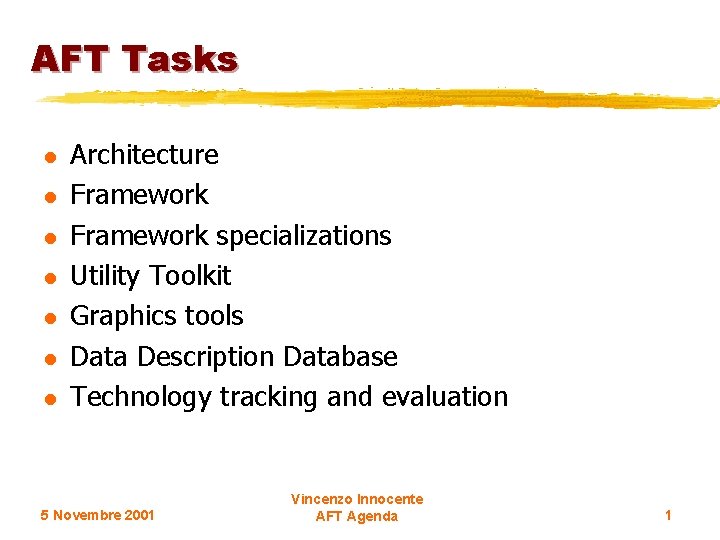 AFT Tasks

- Architecture
- Framework
- Framework specializations
- Utility Toolkit
- Graphics tools
- Data Description Database
- Technology tracking and evaluation

5 Novembre 2001

Vincenzo Innocente
AFT Agenda

1